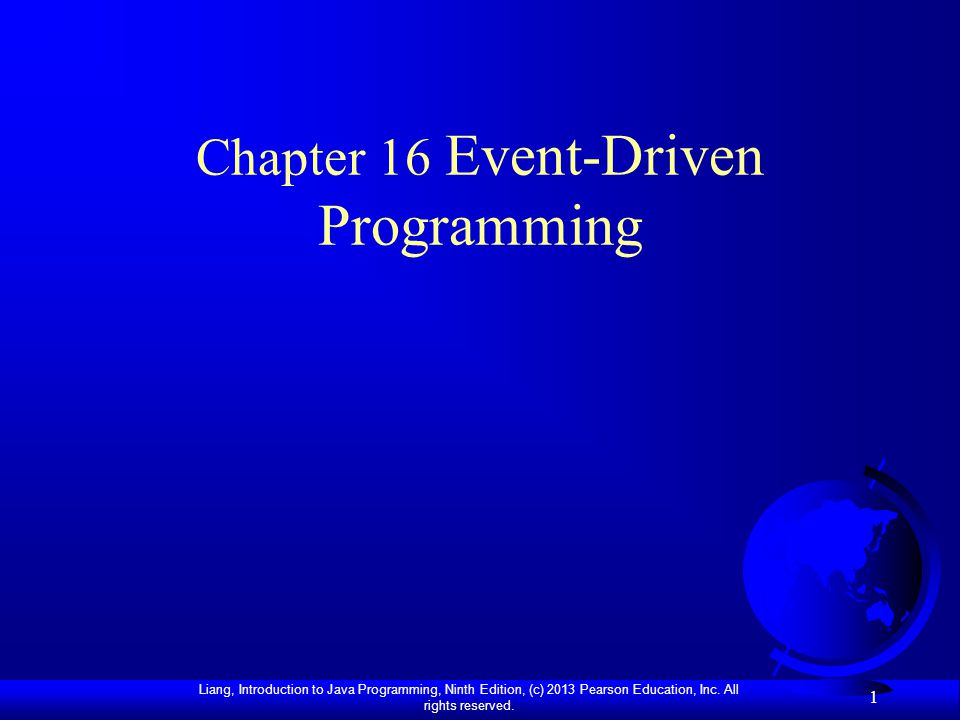 Chapter 16 Event-Driven Programming

Liang, Introduction to Java Programming, Ninth Edition, (c) 2013 Pearson Education, Inc. All rights reserved.

1